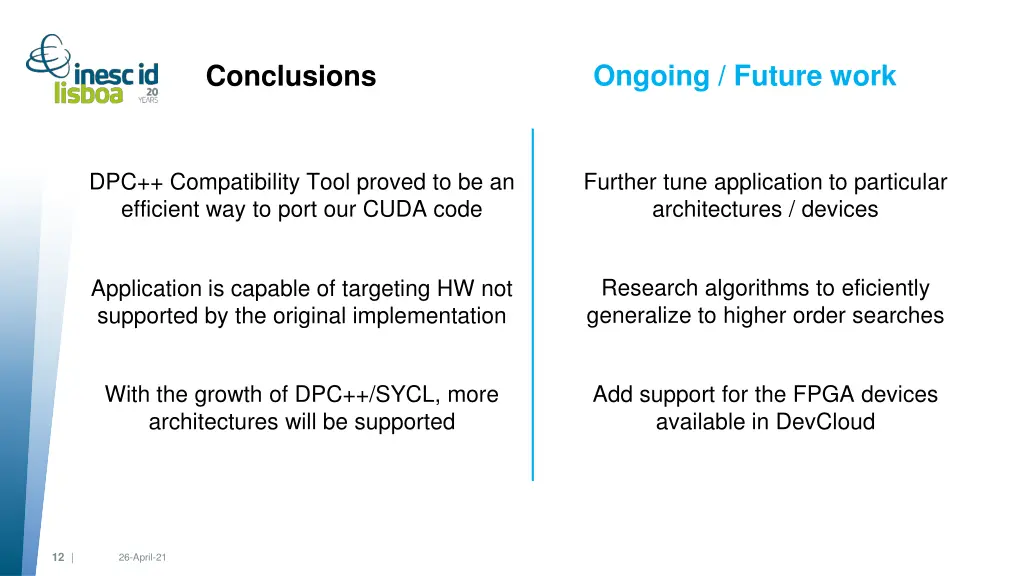 inesc id lisboa 20 YEARS

Conclusions

DPC++ Compatibility Tool proved to be an efficient way to port our CUDA code

Application is capable of targeting HW not supported by the original implementation

With the growth of DPC++/SYCL, more architectures will be supported

Ongoing / Future work

Further tune application to particular architectures / devices

Research algorithms to eficiently generalize to higher order searches

Add support for the FPGA devices available in DevCloud

12 | 26-April-21